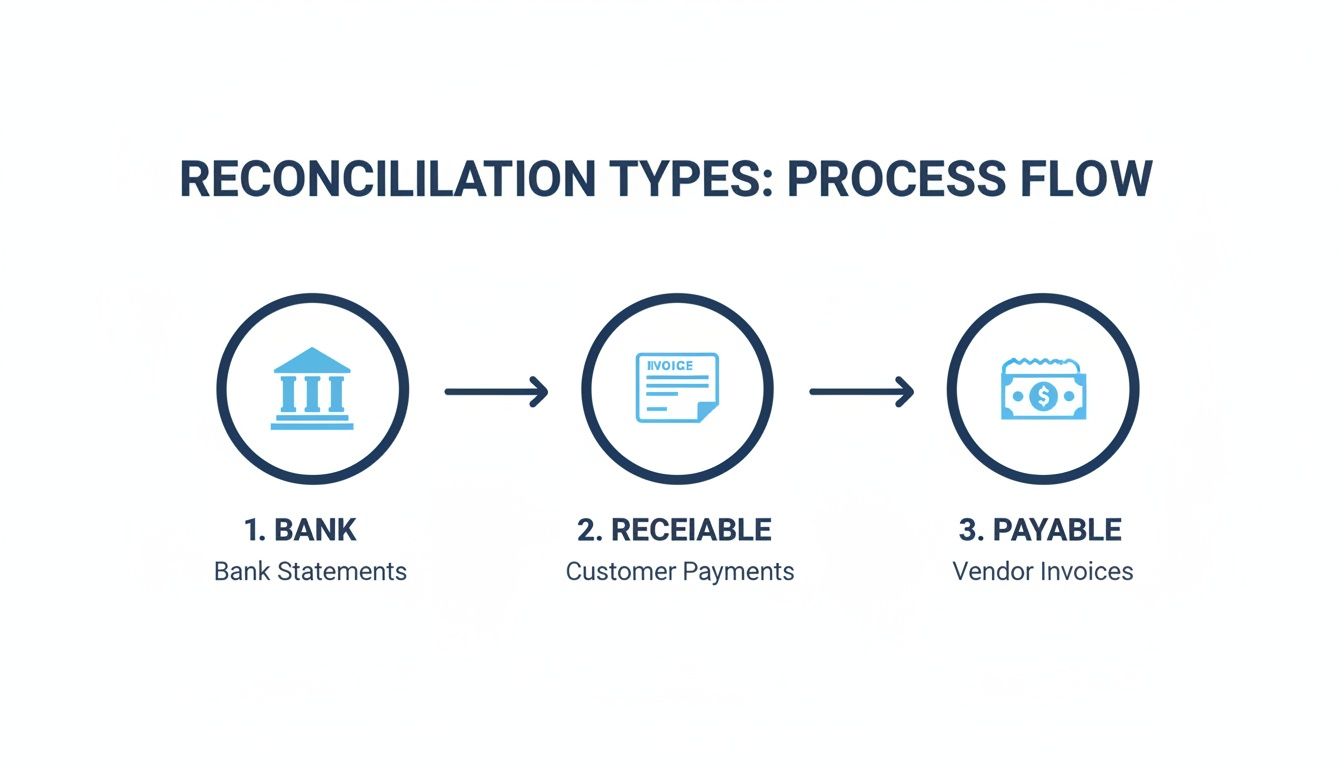 RECONCILILATION TYPES: PROCESS FLOW

IIVOICE

$

1. BANK
Bank Statements

2. RECEIABLE
Customer Payments

3. PAYABLE
Vendor Invoices